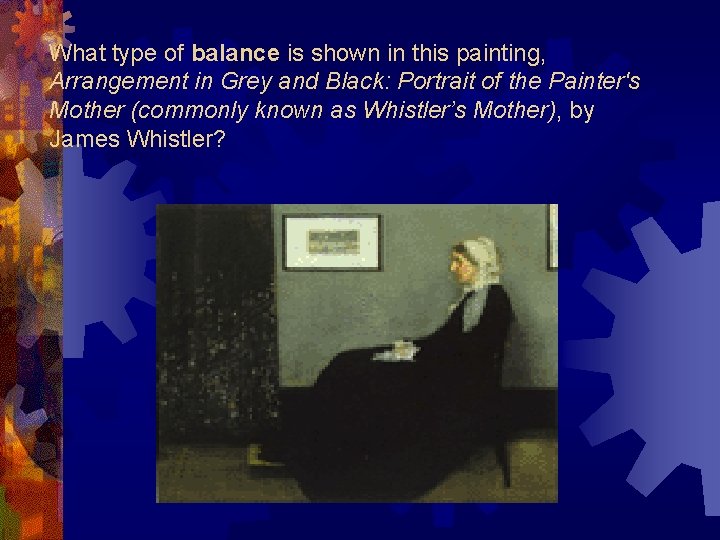 What type of balance is shown in this painting, Arrangement in Grey and Black: Portrait of the Painter's Mother (commonly known as Whistler's Mother), by James Whistler?